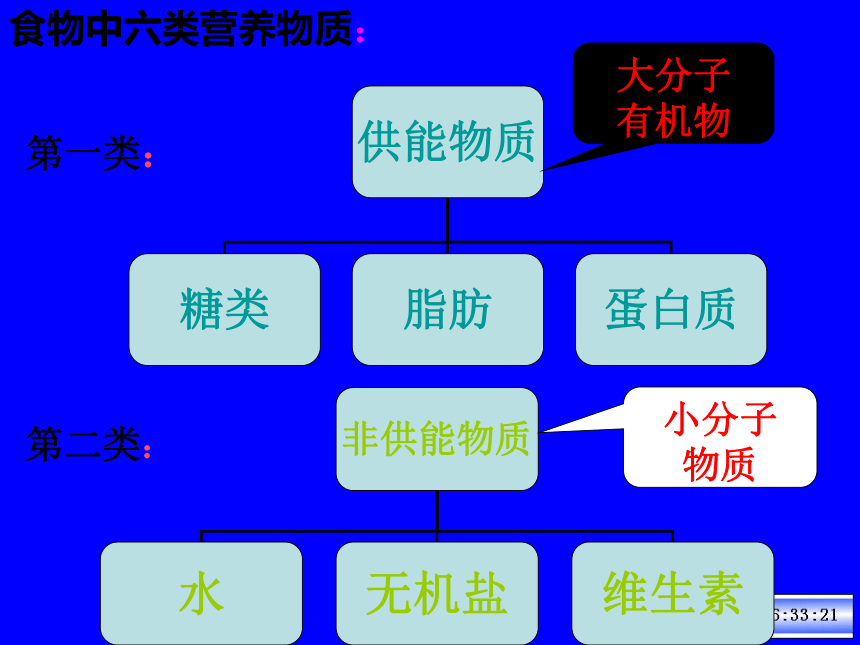 食物中六类营养物质:

第一类:

供能物质

大分子有机物

糖类

脂肪

蛋白质

第二类:

非供能物质

小分子物质

水

无机盐

维生素

6:33:21